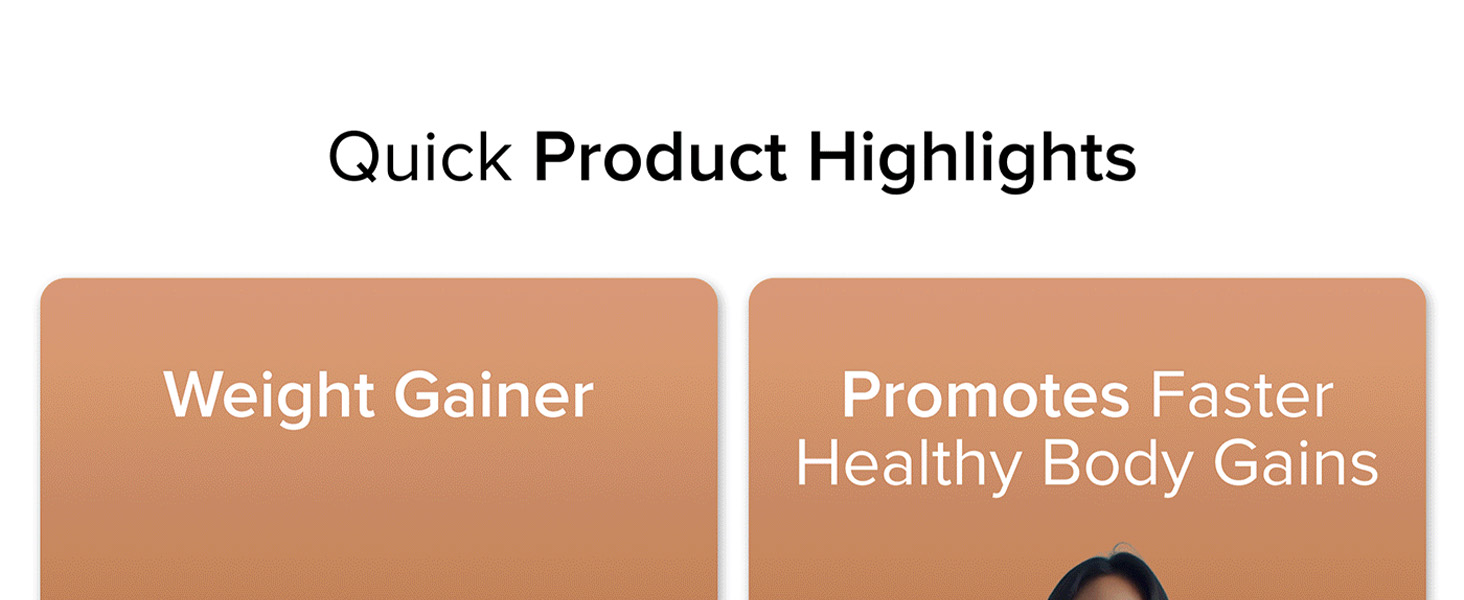 Quick Product Highlights

Weight Gainer

Promotes Faster Healthy Body Gains